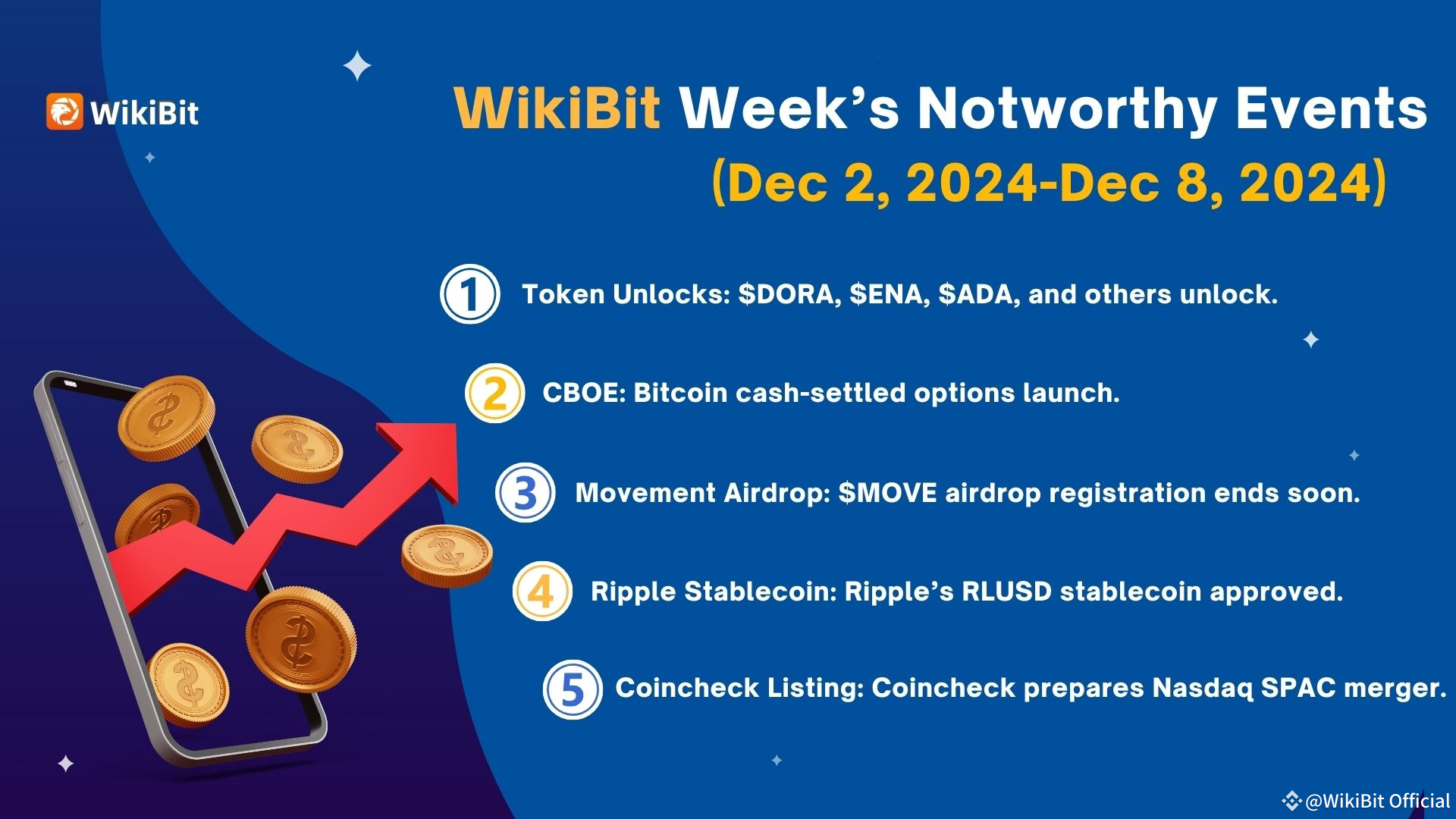 WikiBit

WikiBit Week's Notworthy Events
(Dec 2, 2024-Dec 8, 2024)

1 Token Unlocks: \$DORA, \$ENA, \$ADA, and others unlock.

2 CBOE: Bitcoin cash-settled options launch.

3 Movement Airdrop: \$MOVE airdrop registration ends soon.

4 Ripple Stablecoin: Ripple's RLUSD stablecoin approved.

5 Coincheck Listing: Coincheck prepares Nasdaq SPAC merger.

@WikiBit Official